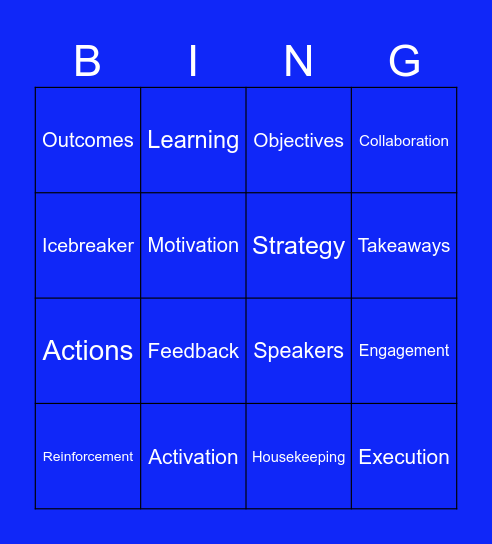 | B | I | N | G |
|---|---|---|---|
| Outcomes | Learning | Objectives | Collaboration |
| Icebreaker | Motivation | Strategy | Takeaways |
| Actions | Feedback | Speakers | Engagement |
| Reinforcement | Activation | Housekeeping | Execution |